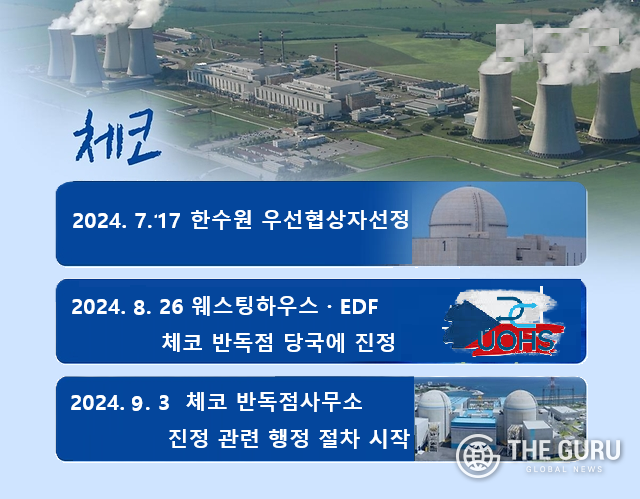 체코

2024. 7. 17 한수원 우선협상자선정

2024. 8. 26 웨스팅하우스 · EDF
체코 반독점 당국에 진정

UOHS

2024. 9. 3 체코 반독점사무소
진정 관련 행정 절차 시작

THE GURU
GLOBAL NEWS